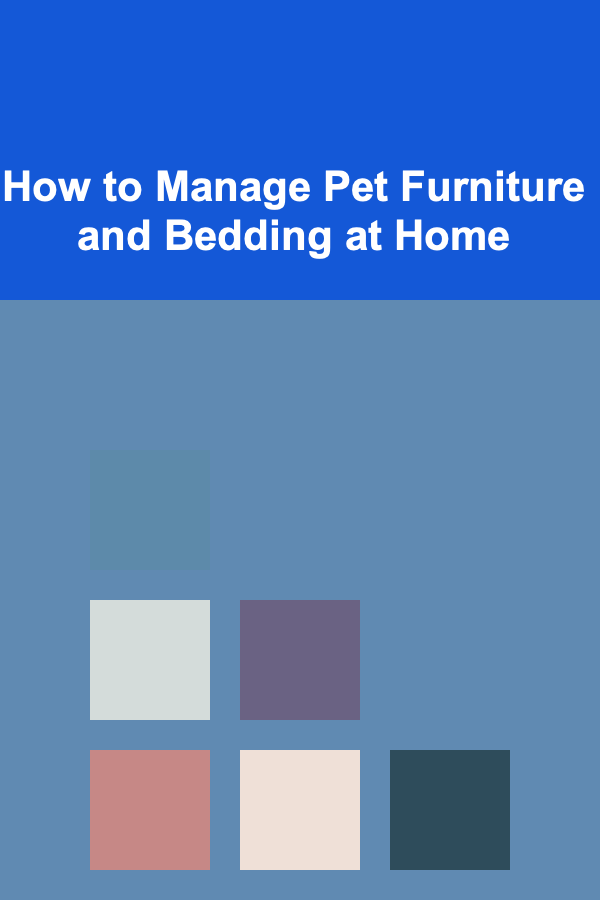 How to Manage Pet Furniture and Bedding at Home